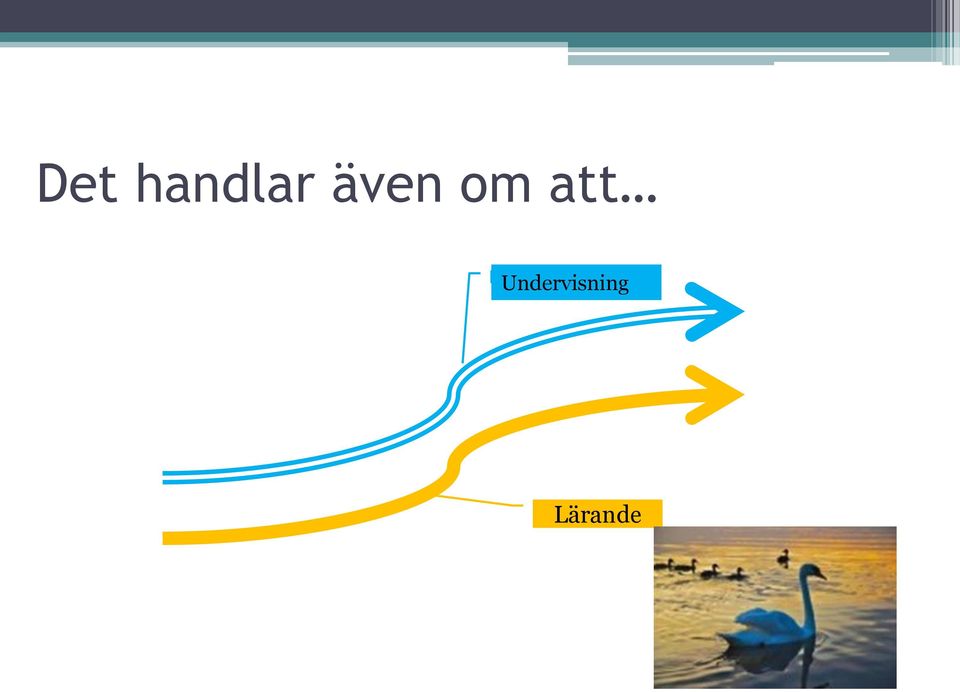 Det handlar även om att…

Undervisning

Lärande